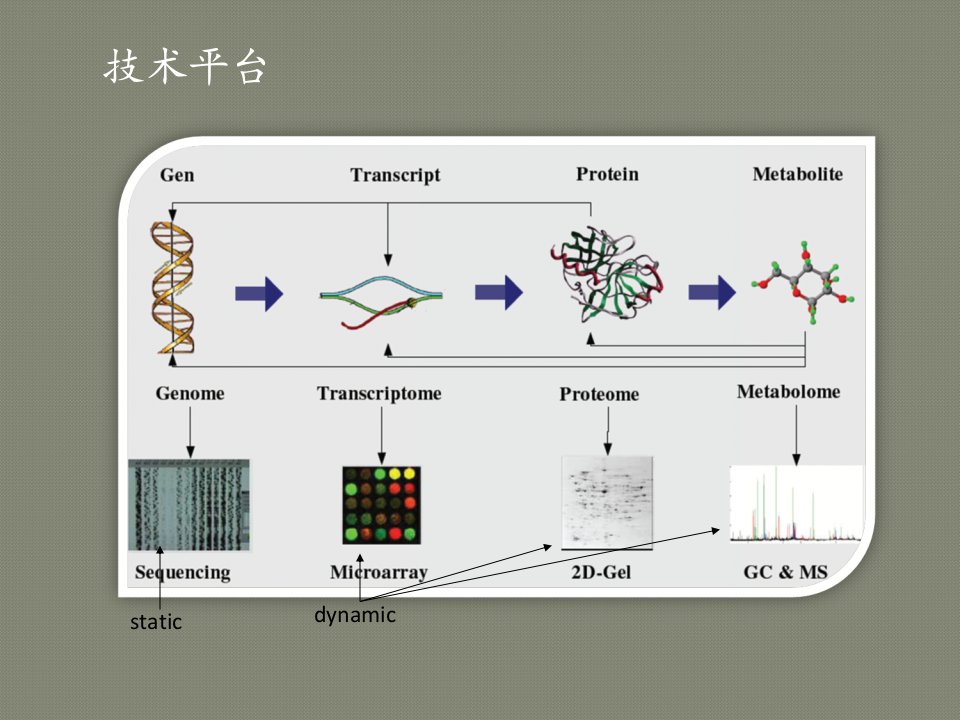 技术平台

Gen

Transcript

Protein

Metabolite

Genome

Transcriptome

Proteome

Metabolome

Sequencing

Microarray

2D-Gel

GC & MS

static

dynamic